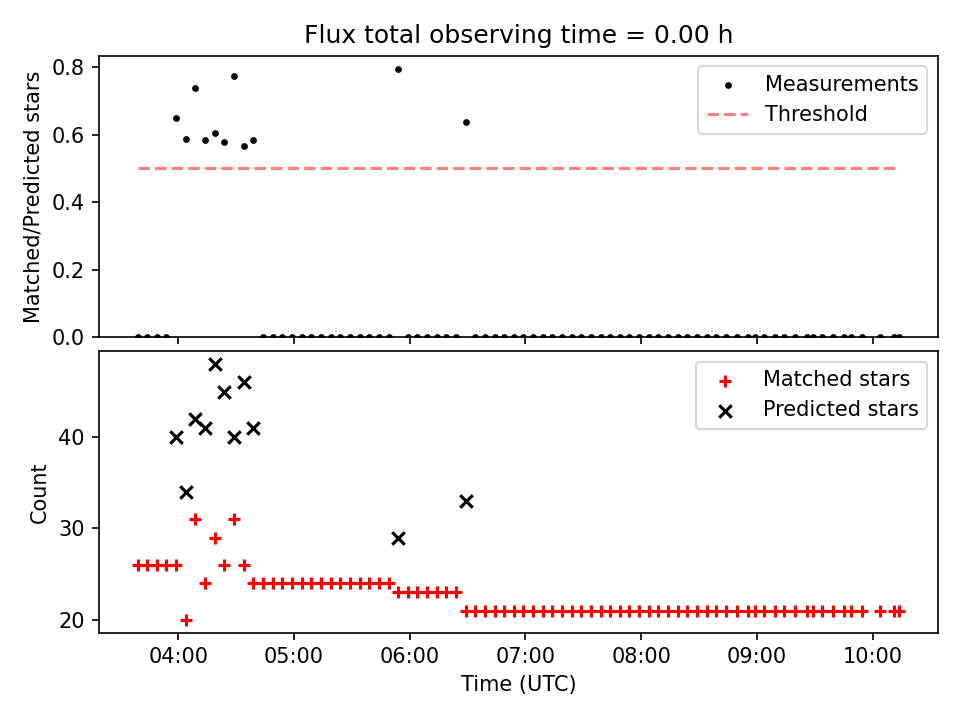 Flux total observing time = 0.00 h

Matched/Predicted stars

0.8
0.6
0.4
0.2
0.0

Measurements
Threshold

Count

40
30
20

Matched stars
Predicted stars

04:00 05:00 06:00 07:00 08:00 09:00 10:00

Time (UTC)